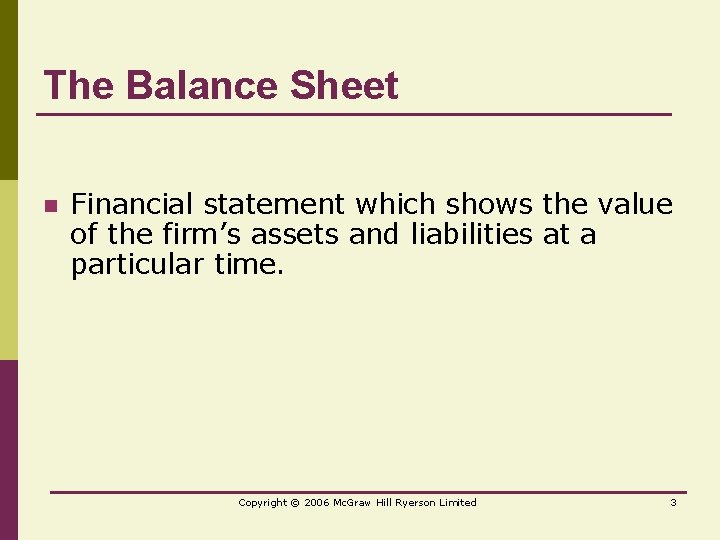 The Balance Sheet

Financial statement which shows the value of the firm’s assets and liabilities at a particular time.

Copyright © 2006 McGraw Hill Ryerson Limited

3